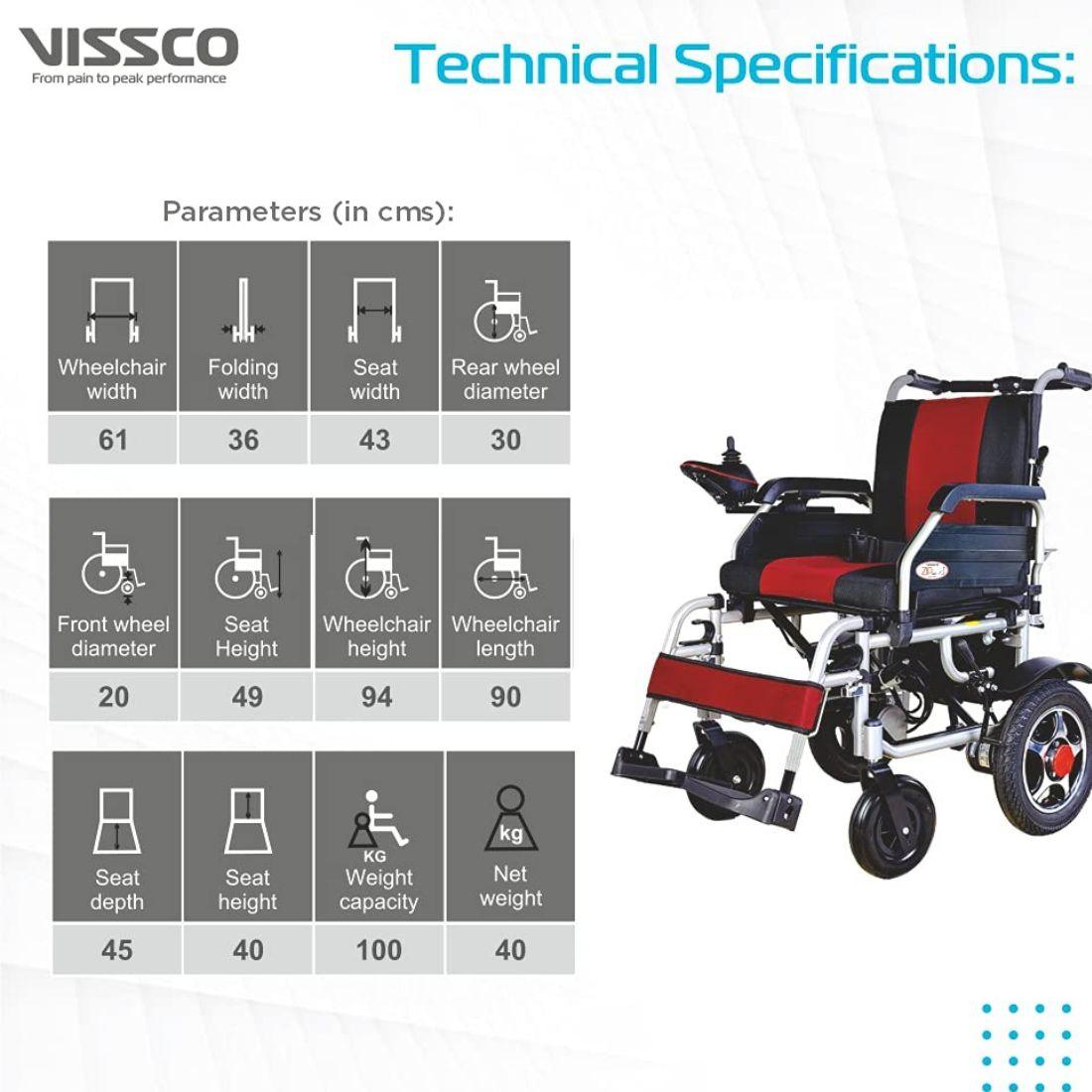 VISSCO
From pain to peak performance

Technical Specifications:

Parameters (in cms):

| Wheelchair width | Folding width | Seat width | Rear wheel diameter |
|---|---|---|---|
| 61 | 36 | 43 | 30 |

| Front wheel diameter | Seat Height | Wheelchair height | Wheelchair length |
|---|---|---|---|
| 20 | 49 | 94 | 90 |

| Seat depth | Seat height | KG Weight capacity | kg Net weight |
|---|---|---|---|
| 45 | 40 | 100 | 40 |